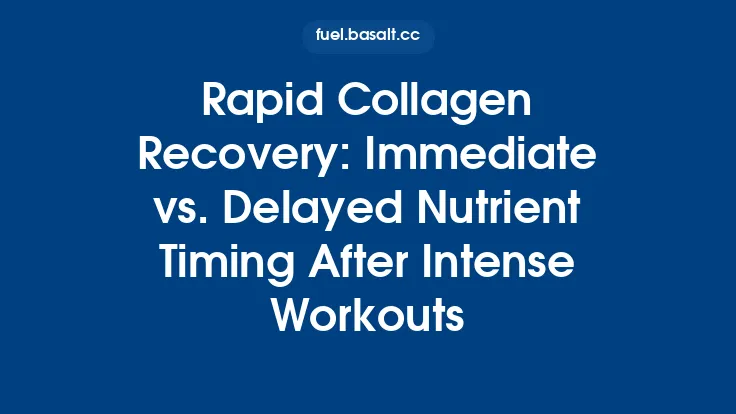 fuel.basalt.cc

Rapid Collagen Recovery: Immediate vs. Delayed Nutrient Timing After Intense Workouts